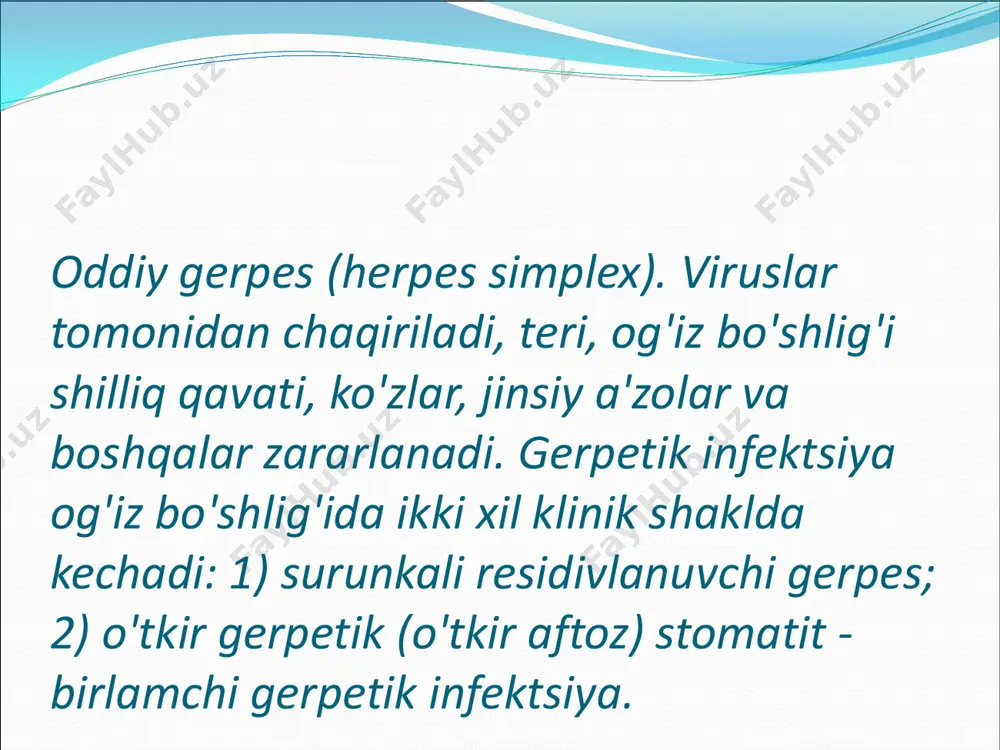 FaylHub.uz FaylHub.uz FaylHub.uz

Oddiy gerpes (herpes simplex). Viruslar tomonidan chaqiriladi, teri, og'iz bo'shlig'i shilliq qavati, ko'zlar, jinsiy a'zolar va boshqalar zararlanadi. Gerpetik infektsiya og'iz bo'shlig'ida ikki xil klinik shaklda kechadi: 1) surunkali residivlanuvchi gerpes; 2) o'tkir gerpetik (o'tkir aftoz) stomatit - birlamchi gerpetik infektsiya.

FaylHub.uz FaylHub.uz FaylHub.uz